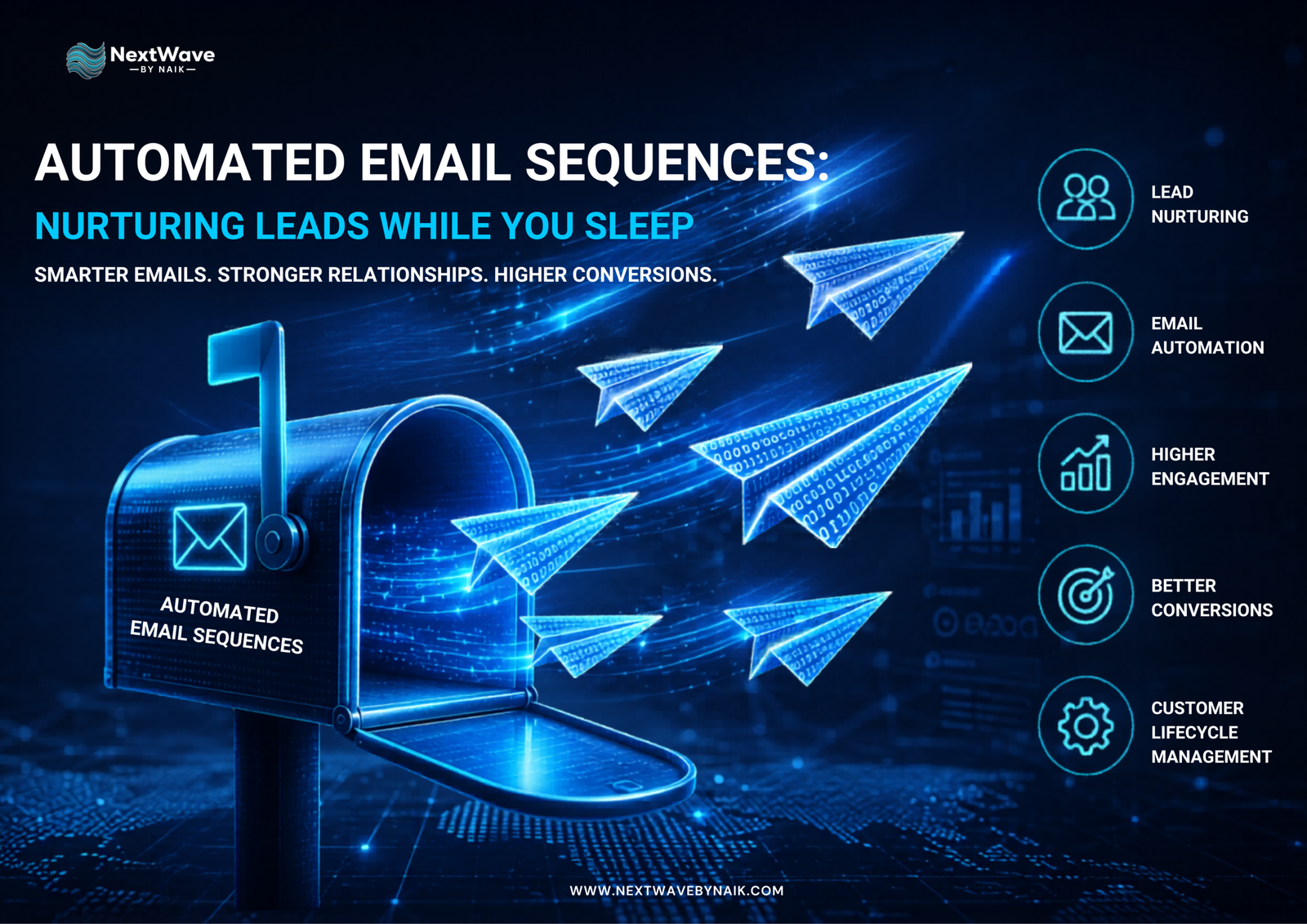 NextWave
—BY NAIK—

AUTOMATED EMAIL SEQUENCES:
NURTURING LEADS WHILE YOU SLEEP
SMARTER EMAILS. STRONGER RELATIONSHIPS. HIGHER CONVERSIONS.

AUTOMATED EMAIL SEQUENCES

LEAD NURTURING

EMAIL AUTOMATION

HIGHER ENGAGEMENT

BETTER CONVERSIONS

CUSTOMER LIFECYCLE MANAGEMENT

WWW.NEXTWAVEBYNAIK.COM